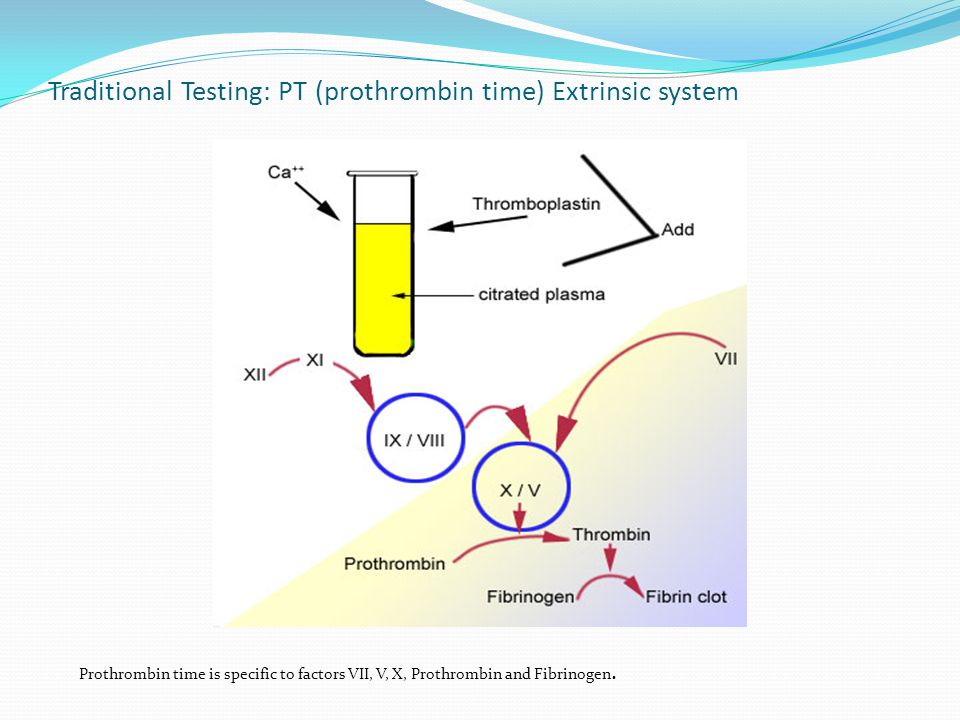 Traditional Testing: PT (prothrombin time) Extrinsic system

$Ca^{++}$

Thromboplastin

Add

citrated plasma

XII

XI

VII

IX / VIII

X / V

Prothrombin

Thrombin

Fibrinogen

Fibrin clot

Prothrombin time is specific to factors VII, V, X, Prothrombin and Fibrinogen.